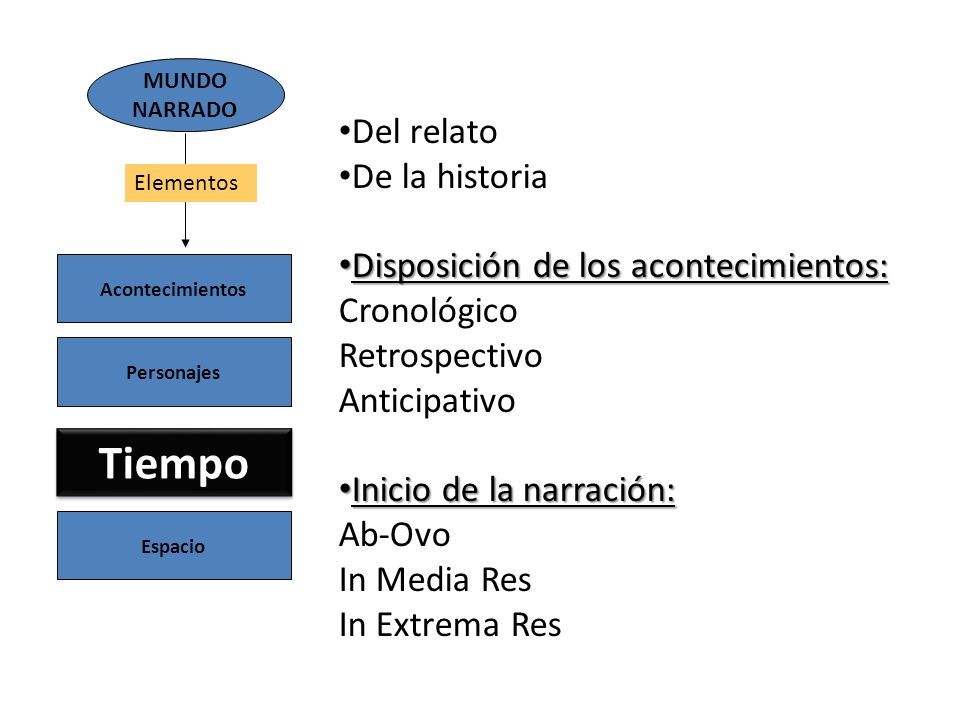 MUNDO NARRADO

Elementos

Acontecimientos

Personajes

Tiempo

Espacio

•Del relato
•De la historia

•Disposición de los acontecimientos:
Cronológico
Retrospectivo
Anticipativo

•Inicio de la narración:
Ab-Ovo
In Media Res
In Extrema Res